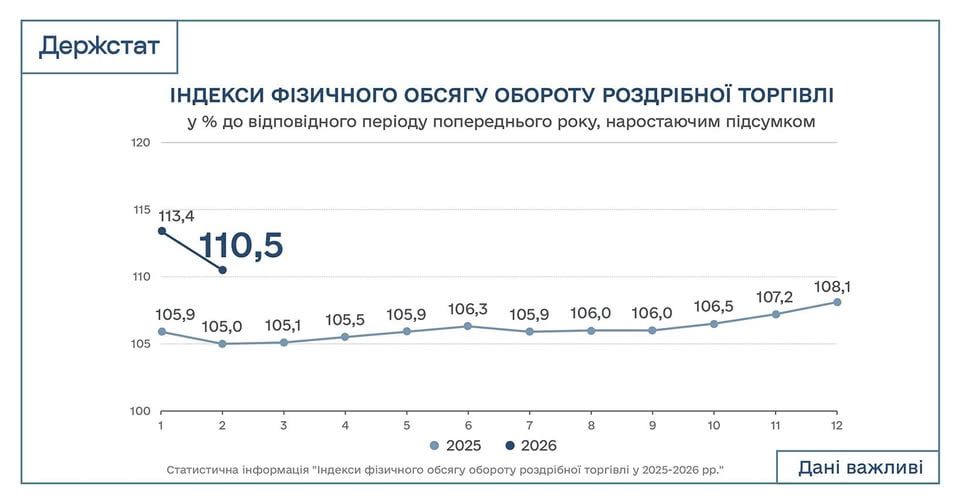 Держстат

ІНДЕКСИ ФІЗИЧНОГО ОБСЯГУ ОБОРОТУ РОЗДРІБНОЇ ТОРГІВЛІ
у % до відповідного періоду попереднього року, наростаючим підсумком

120
115
110
105
100

113,4
110,5

105,9
105,0
105,1
105,5
105,9
106,3
105,9
106,0
106,0
106,5
107,2
108,1

1 2 3 4 5 6 7 8 9 10 11 12

2025
2026

Статистична інформація "Індекси фізичного обсягу обороту роздрібної торгівлі у 2025-2026 рр."

Дані важливі